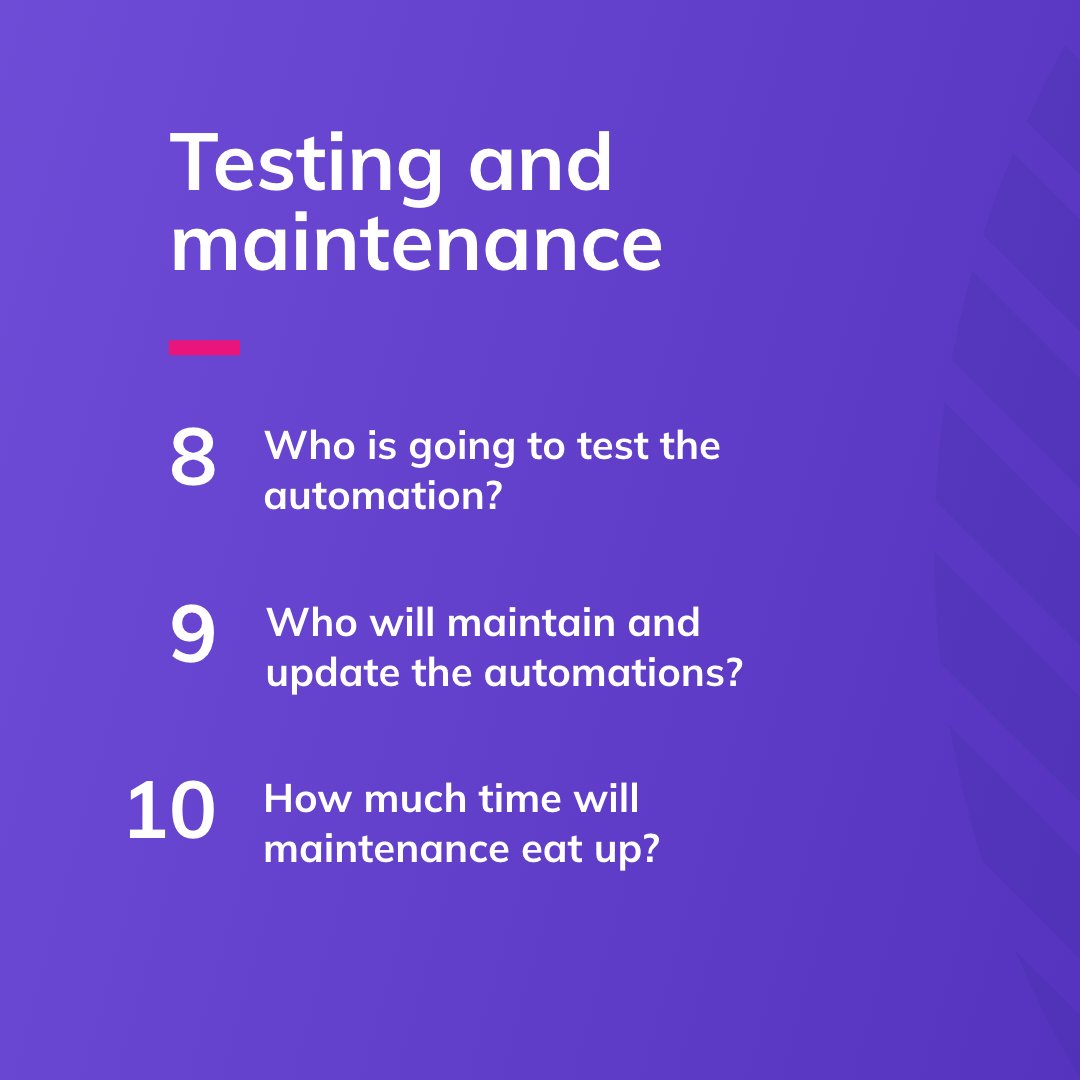 Testing and maintenance

8 Who is going to test the automation?

9 Who will maintain and update the automations?

10 How much time will maintenance eat up?